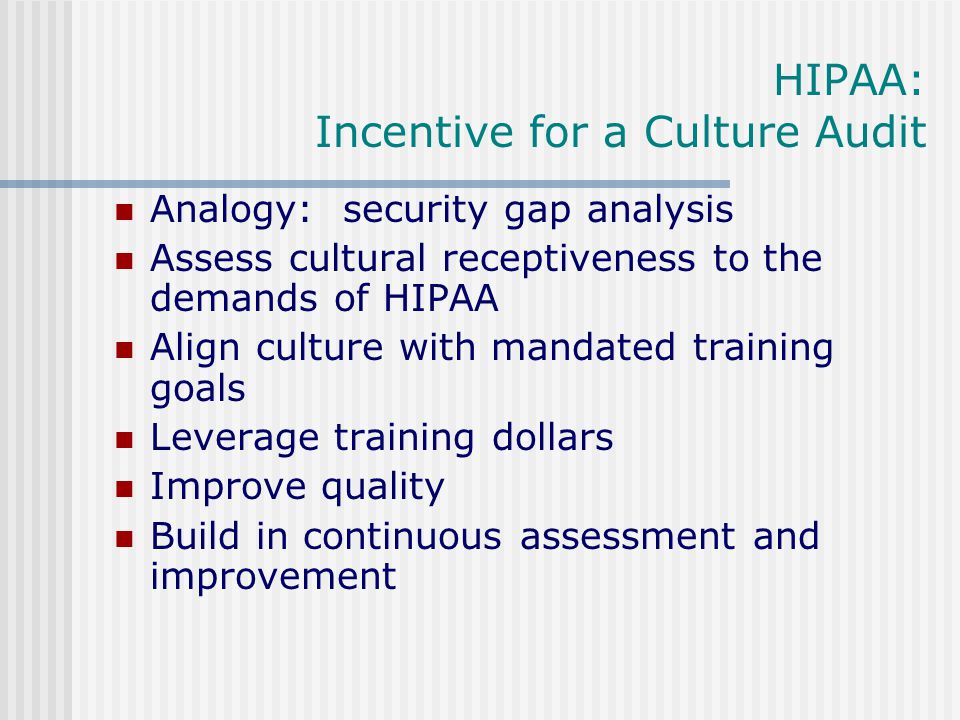 HIPAA:
Incentive for a Culture Audit

- Analogy: security gap analysis
- Assess cultural receptiveness to the demands of HIPAA
- Align culture with mandated training goals
- Leverage training dollars
- Improve quality
- Build in continuous assessment and improvement